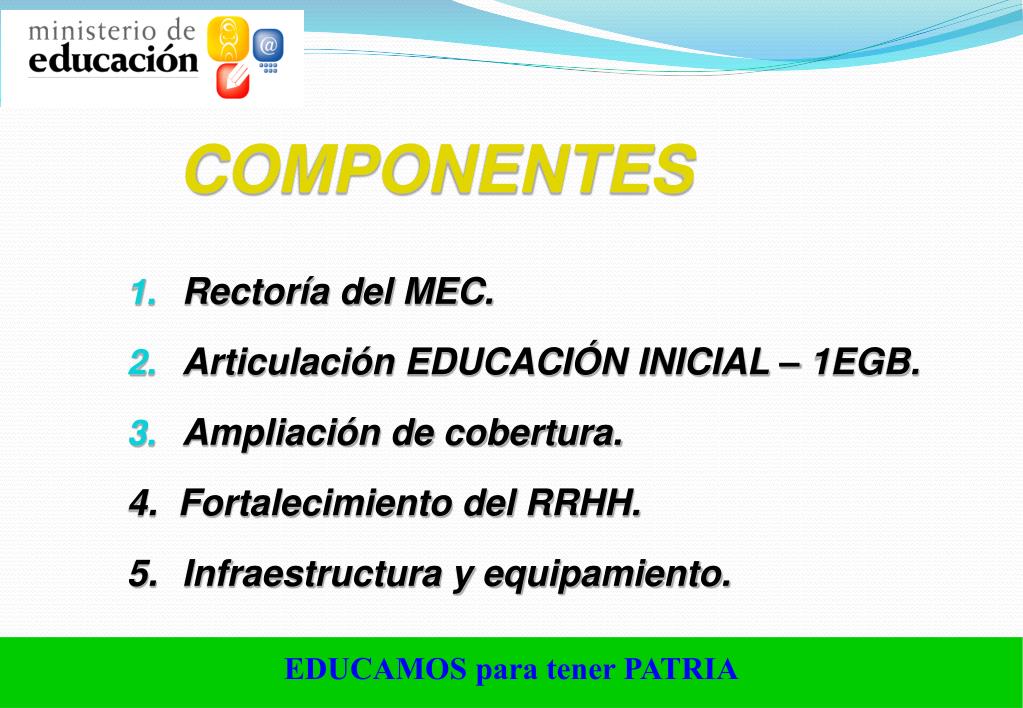 ministerio de
educación

COMPONENTES

1. Rectoría del MEC.
2. Articulación EDUCACIÓN INICIAL – 1EGB.
3. Ampliación de cobertura.
4. Fortalecimiento del RRHH.
5. Infraestructura y equipamiento.

EDUCAMOS para tener PATRIA